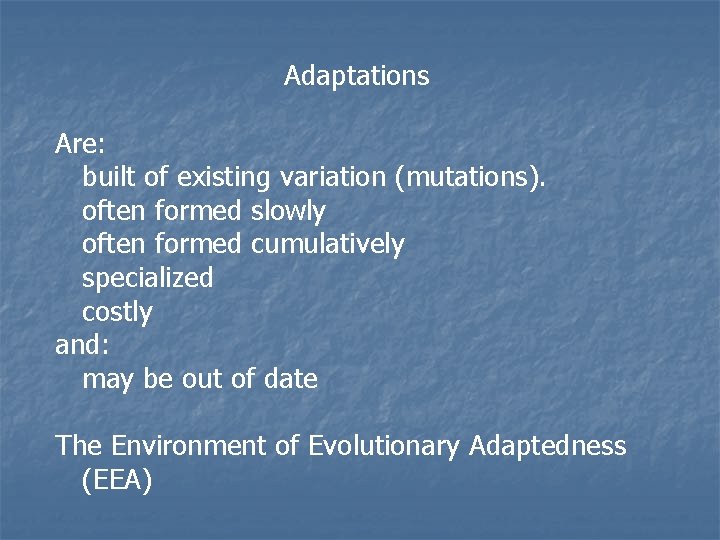 Adaptations

Are:
built of existing variation (mutations).
often formed slowly
often formed cumulatively
specialized
costly
and:
may be out of date

The Environment of Evolutionary Adaptedness (EEA)